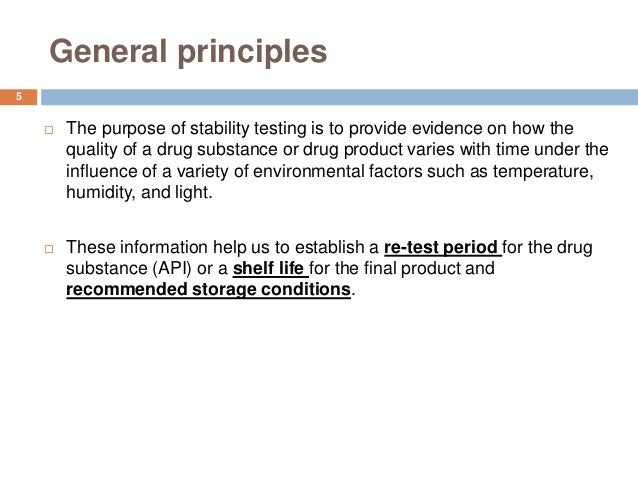 General principles

5

□ The purpose of stability testing is to provide evidence on how the quality of a drug substance or drug product varies with time under the influence of a variety of environmental factors such as temperature, humidity, and light.

□ These information help us to establish a re-test period for the drug substance (API) or a shelf life for the final product and recommended storage conditions.